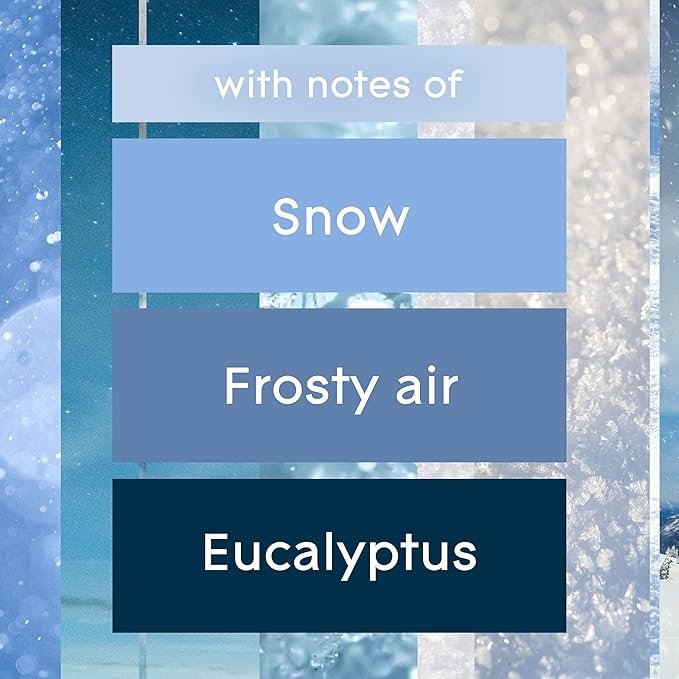 with notes of

Snow

Frosty air

Eucalyptus